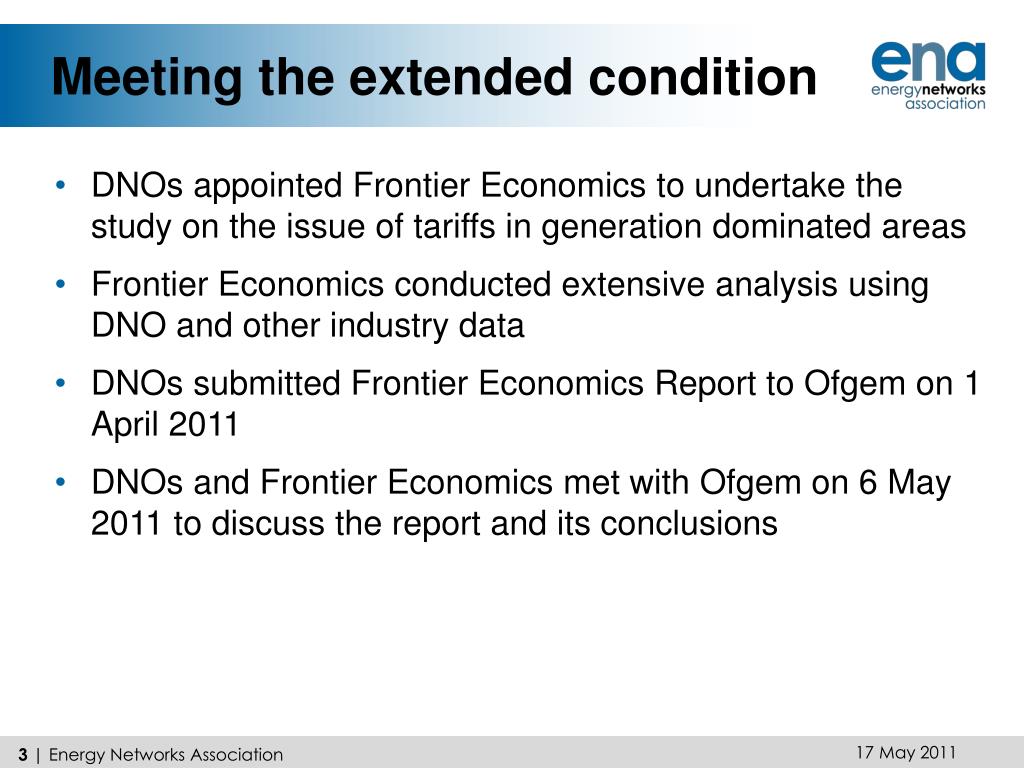 Meeting the extended condition

ena
energynetworks
association

• DNOs appointed Frontier Economics to undertake the study on the issue of tariffs in generation dominated areas

• Frontier Economics conducted extensive analysis using DNO and other industry data

• DNOs submitted Frontier Economics Report to Ofgem on 1 April 2011

• DNOs and Frontier Economics met with Ofgem on 6 May 2011 to discuss the report and its conclusions

3 | Energy Networks Association

17 May 2011